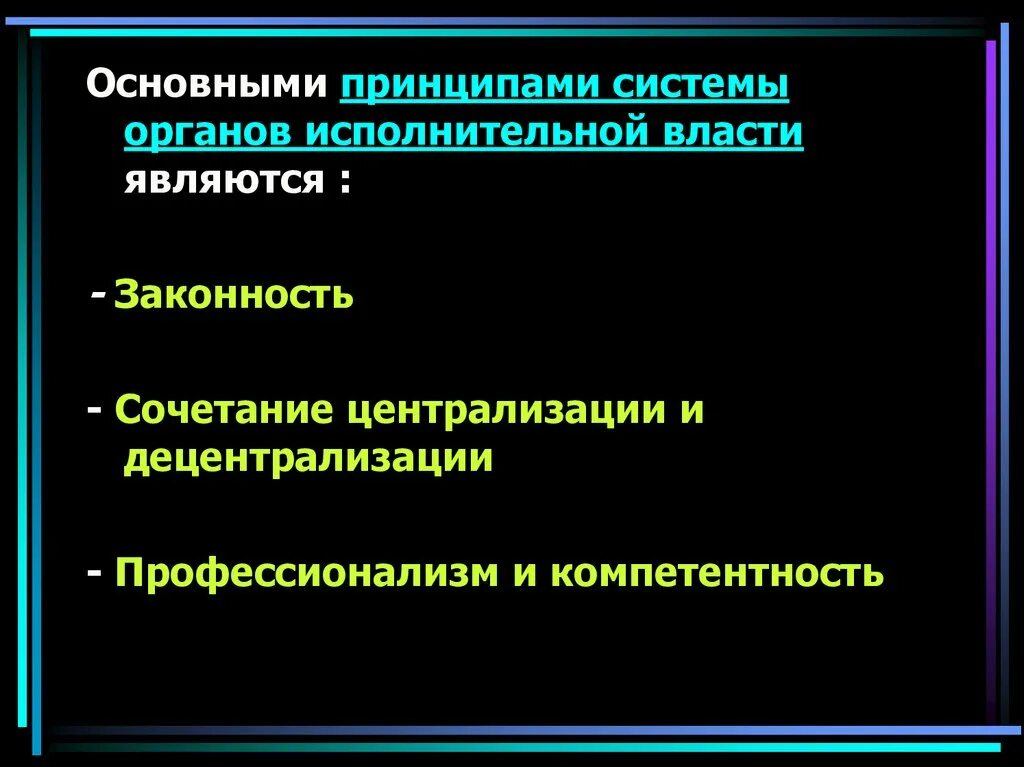 Основными принципами системы органов исполнительной власти являются :

- Законность

- Сочетание централизации и децентрализации

- Профессионализм и компетентность